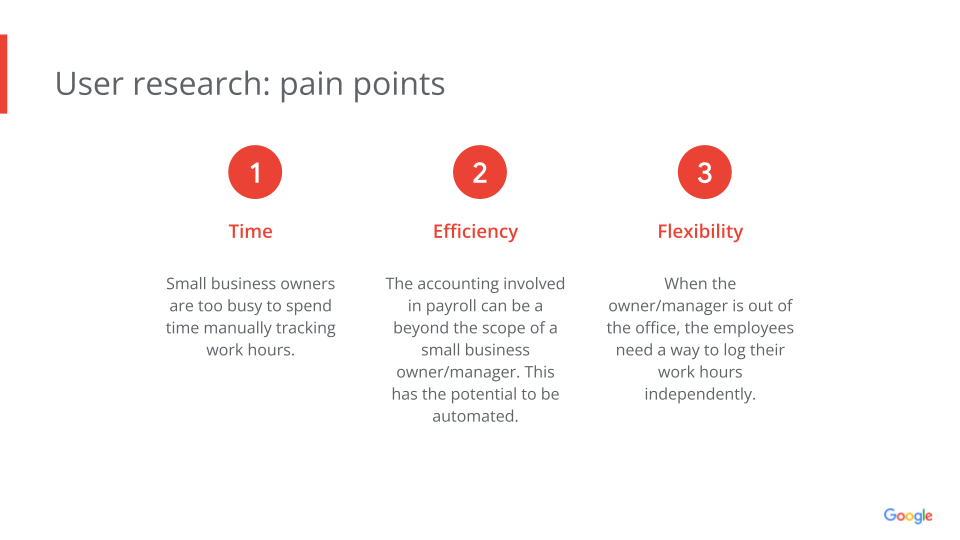 User research: pain points

1

Time

Small business owners are too busy to spend time manually tracking work hours.

2

Efficiency

The accounting involved in payroll can be a beyond the scope of a small business owner/manager. This has the potential to be automated.

3

Flexibility

When the owner/manager is out of the office, the employees need a way to log their work hours independently.

Google